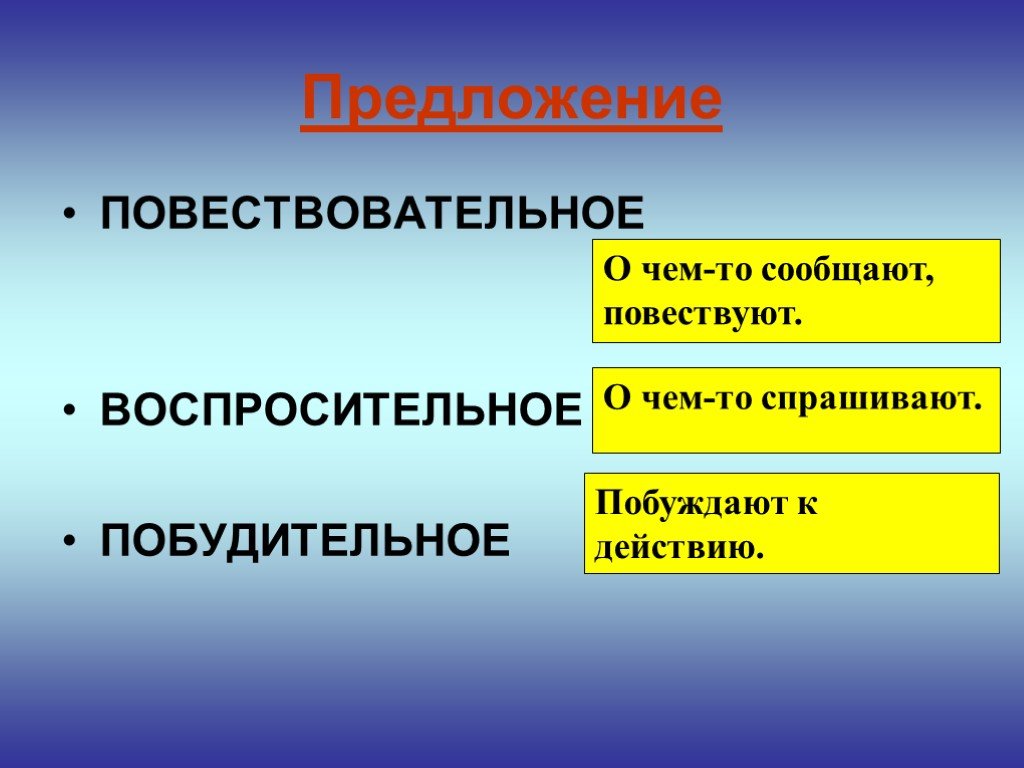 Предложение

• ПОВЕСТВОВАТЕЛЬНОЕ

О чем-то сообщают, повествуют.

• ВОСПРОСИТЕЛЬНОЕ

О чем-то спрашивают.

• ПОБУДИТЕЛЬНОЕ

Побуждают к действию.